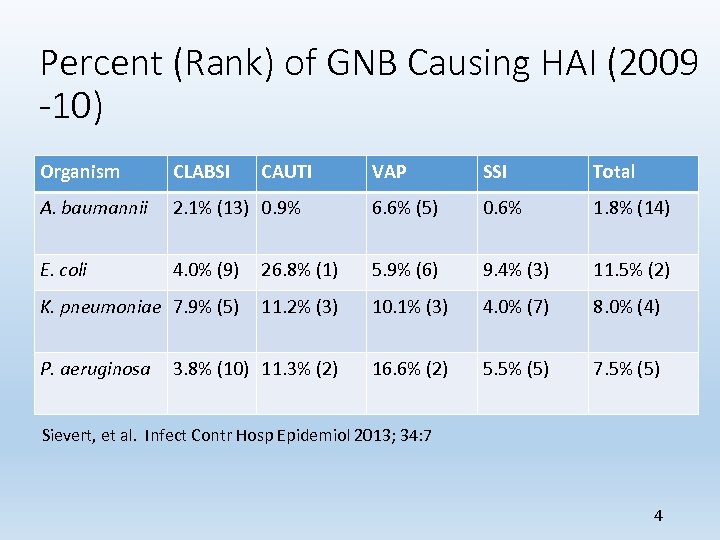 Percent (Rank) of GNB Causing HAI (2009 -10)

| Organism | CLABSI | CAUTI | VAP | SSI | Total |
|---|---|---|---|---|---|
| A. baumannii | 2.1% (13) | 0.9% | 6.6% (5) | 0.6% | 1.8% (14) |
| E. coli | 4.0% (9) | 26.8% (1) | 5.9% (6) | 9.4% (3) | 11.5% (2) |
| K. pneumoniae | 7.9% (5) | 11.2% (3) | 10.1% (3) | 4.0% (7) | 8.0% (4) |
| P. aeruginosa | 3.8% (10) | 11.3% (2) | 16.6% (2) | 5.5% (5) | 7.5% (5) |

Sievert, et al. Infect Contr Hosp Epidemiol 2013; 34:7

4